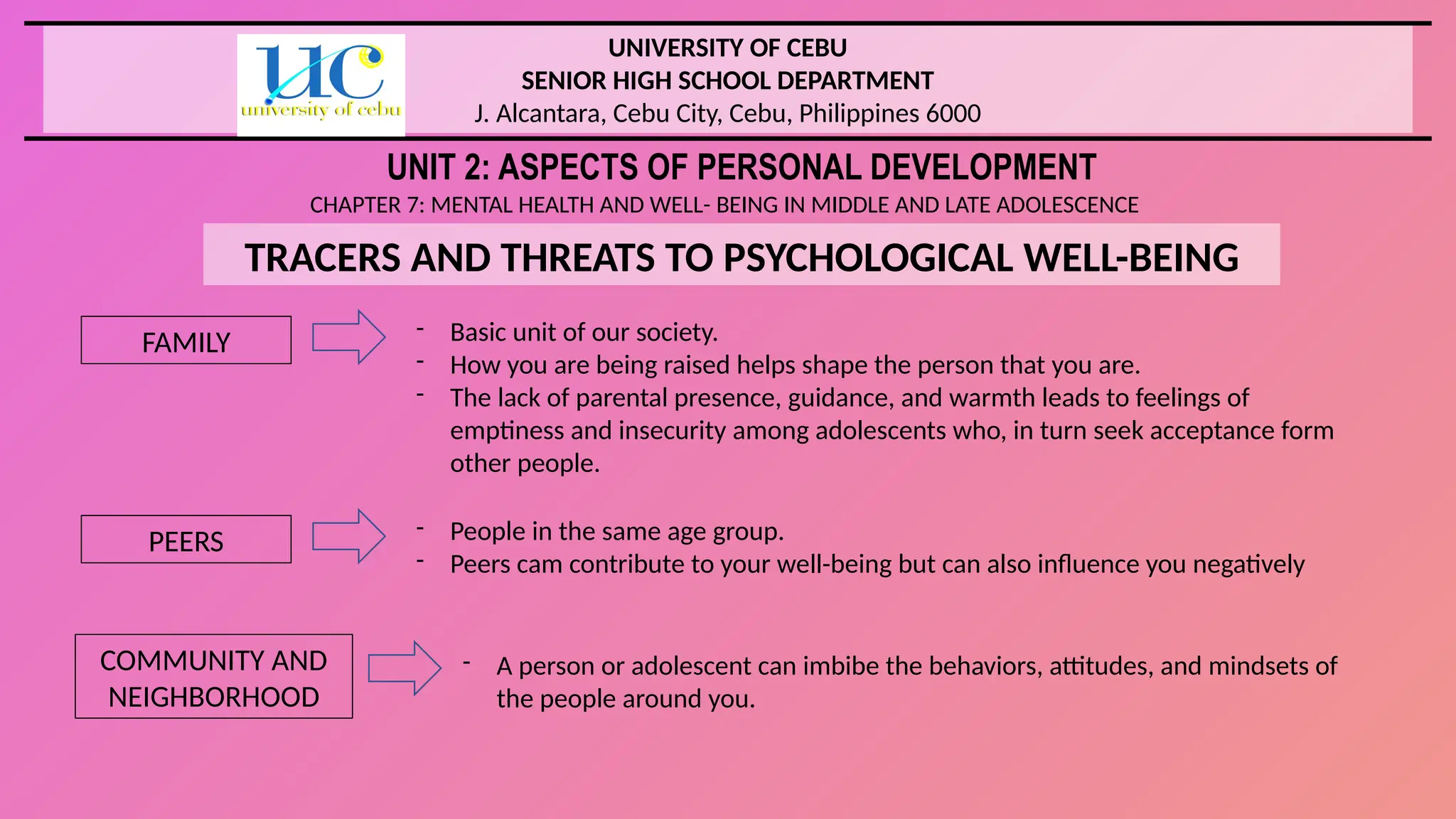 UC
university of cebu

UNIVERSITY OF CEBU
SENIOR HIGH SCHOOL DEPARTMENT
J. Alcantara, Cebu City, Cebu, Philippines 6000

UNIT 2: ASPECTS OF PERSONAL DEVELOPMENT

CHAPTER 7: MENTAL HEALTH AND WELL- BEING IN MIDDLE AND LATE ADOLESCENCE

TRACERS AND THREATS TO PSYCHOLOGICAL WELL-BEING

FAMILY

- Basic unit of our society.
- How you are being raised helps shape the person that you are.
- The lack of parental presence, guidance, and warmth leads to feelings of emptiness and insecurity among adolescents who, in turn seek acceptance form other people.

PEERS

- People in the same age group.
- Peers cam contribute to your well-being but can also influence you negatively

COMMUNITY AND NEIGHBORHOOD

- A person or adolescent can imbibe the behaviors, attitudes, and mindsets of the people around you.